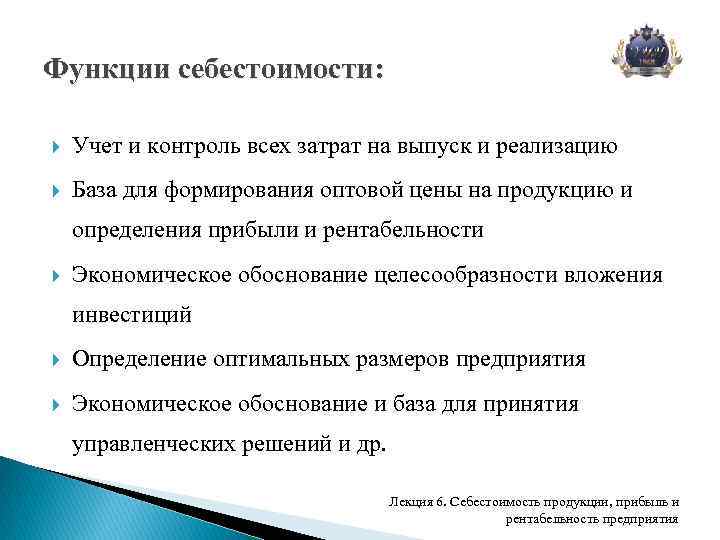 Функции себестоимости:

Учет и контроль всех затрат на выпуск и реализацию

База для формирования оптовой цены на продукцию и определения прибыли и рентабельности

Экономическое обоснование целесообразности вложения инвестиций

Определение оптимальных размеров предприятия

Экономическое обоснование и база для принятия управленческих решений и др.

Лекция 6. Себестоимость продукции, прибыль и рентабельность предприятия